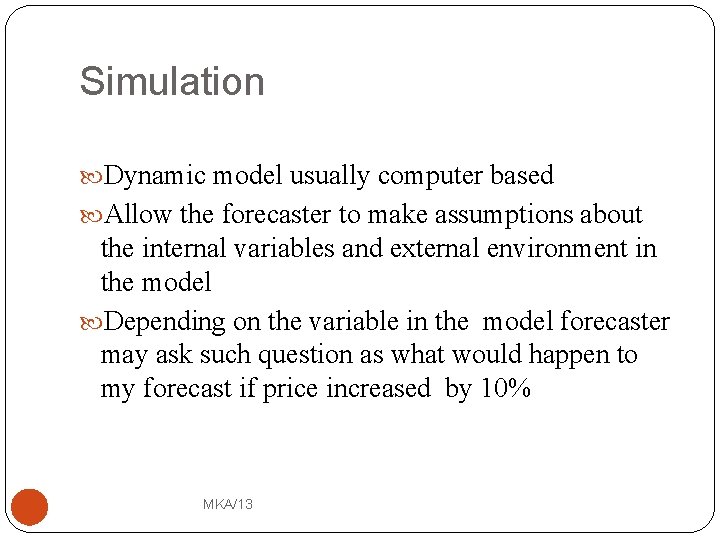 Simulation

Dynamic model usually computer based

Allow the forecaster to make assumptions about the internal variables and external environment in the model

Depending on the variable in the model forecaster may ask such question as what would happen to my forecast if price increased by 10%

MKA/13